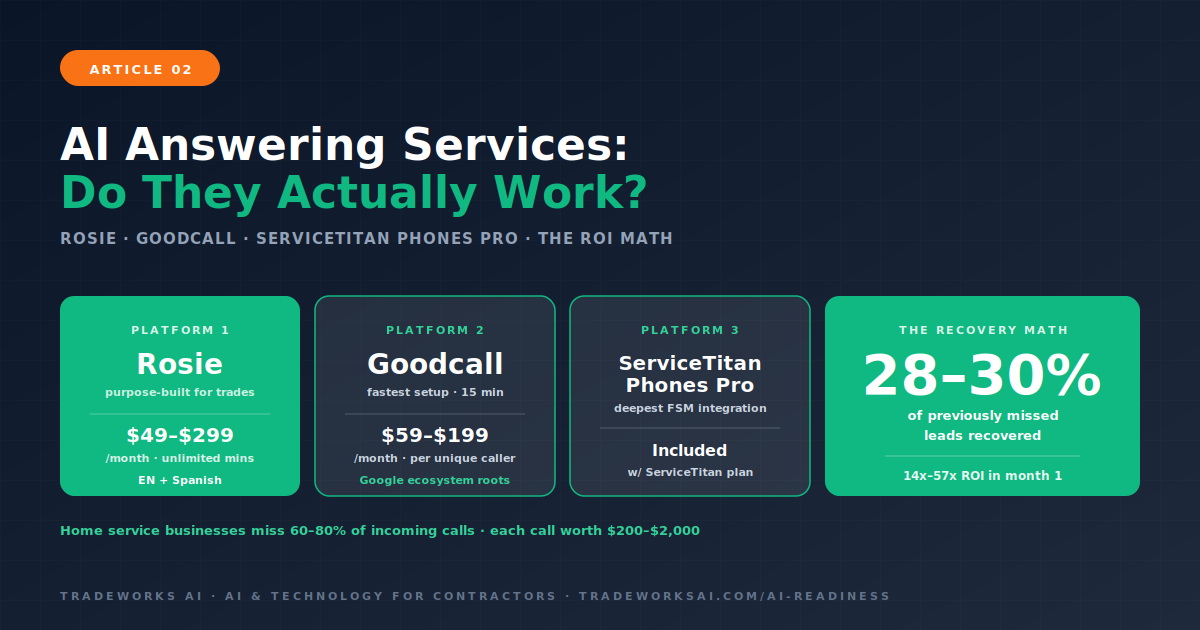 ARTICLE 02

AI Answering Services:
Do They Actually Work?

ROSIE · GOODCALL · SERVICETITAN PHONES PRO · THE ROI MATH

PLATFORM 1
Rosie
purpose-built for trades
$49–$299
/month · unlimited mins
EN + Spanish

PLATFORM 2
Goodcall
fastest setup · 15 min
$59–$199
/month · per unique caller
Google ecosystem roots

PLATFORM 3
ServiceTitan Phones Pro
deepest FSM integration
Included
w/ ServiceTitan plan

THE RECOVERY MATH
28–30%
of previously missed leads recovered
14x–57x ROI in month 1

Home service businesses miss 60–80% of incoming calls · each call worth $200–$2,000

TRADEWORKS AI · AI & TECHNOLOGY FOR CONTRACTORS · TRADEWORKSAI.COM/AI-READINESS